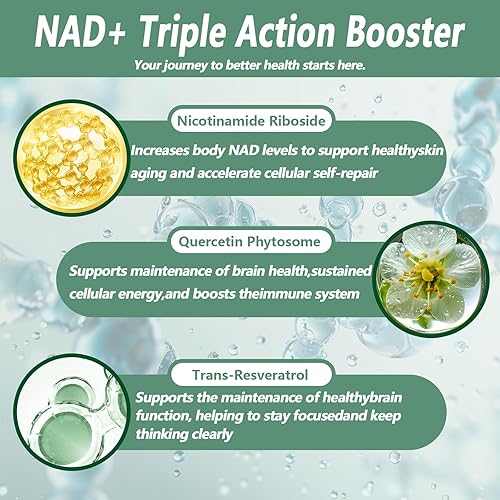 NAD+ Triple Action Booster
Your journey to better health starts here.

Nicotinamide Riboside
Increases body NAD levels to support healthyskin aging and accelerate cellular self-repair

Quercetin Phytosome
Supports maintenance of brain health,sustained cellular energy,and boosts theimmune system

Trans-Resveratrol
Supports the maintenance of healthybrain function, helping to stay focusedand keep thinking clearly